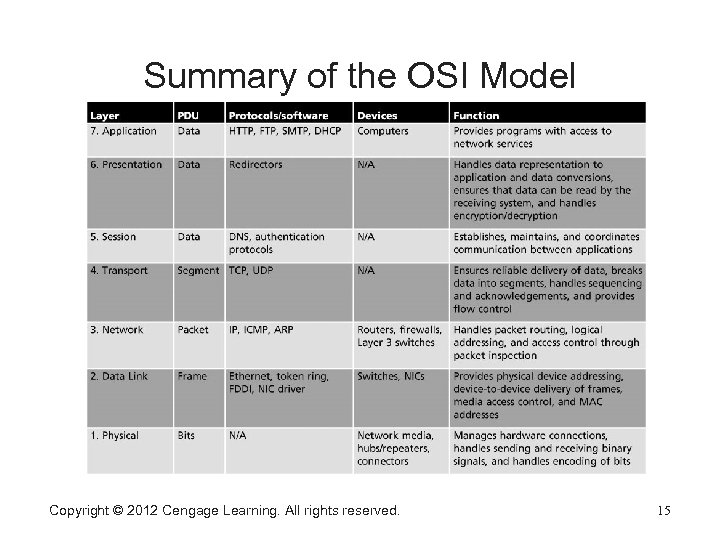 Summary of the OSI Model

| Layer | PDU | Protocols/software | Devices | Function |
|---|---|---|---|---|
| 7. Application | Data | HTTP, FTP, SMTP, DHCP | Computers | Provides programs with access to network services |
| 6. Presentation | Data | Redirectors | N/A | Handles data representation to application and data conversions, ensures that data can be read by the receiving system, and handles encryption/decryption |
| 5. Session | Data | DNS, authentication protocols | N/A | Establishes, maintains, and coordinates communication between applications |
| 4. Transport | Segment | TCP, UDP | N/A | Ensures reliable delivery of data, breaks data into segments, handles sequencing and acknowledgements, and provides flow control |
| 3. Network | Packet | IP, ICMP, ARP | Routers, firewalls, Layer 3 switches | Handles packet routing, logical addressing, and access control through packet inspection |
| 2. Data Link | Frame | Ethernet, token ring, FDDI, NIC driver | Switches, NICs | Provides physical device addressing, device-to-device delivery of frames, media access control, and MAC addresses |
| 1. Physical | Bits | N/A | Network media, hubs/repeaters, connectors | Manages hardware connections, handles sending and receiving binary signals, and handles encoding of bits |

Copyright © 2012 Cengage Learning. All rights reserved.

15